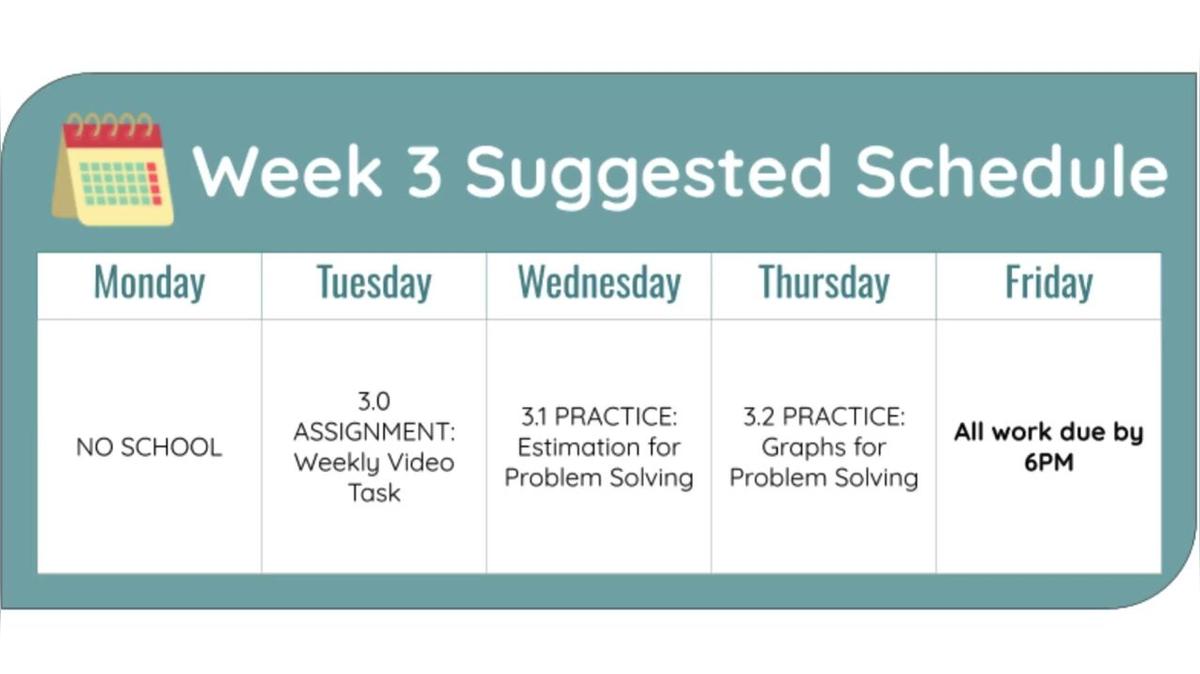 Week 3 Suggested Schedule

| Monday | Tuesday | Wednesday | Thursday | Friday |
|---|---|---|---|---|
| NO SCHOOL | 3.0 ASSIGNMENT: Weekly Video Task | 3.1 PRACTICE: Estimation for Problem Solving | 3.2 PRACTICE: Graphs for Problem Solving | All work due by 6PM |